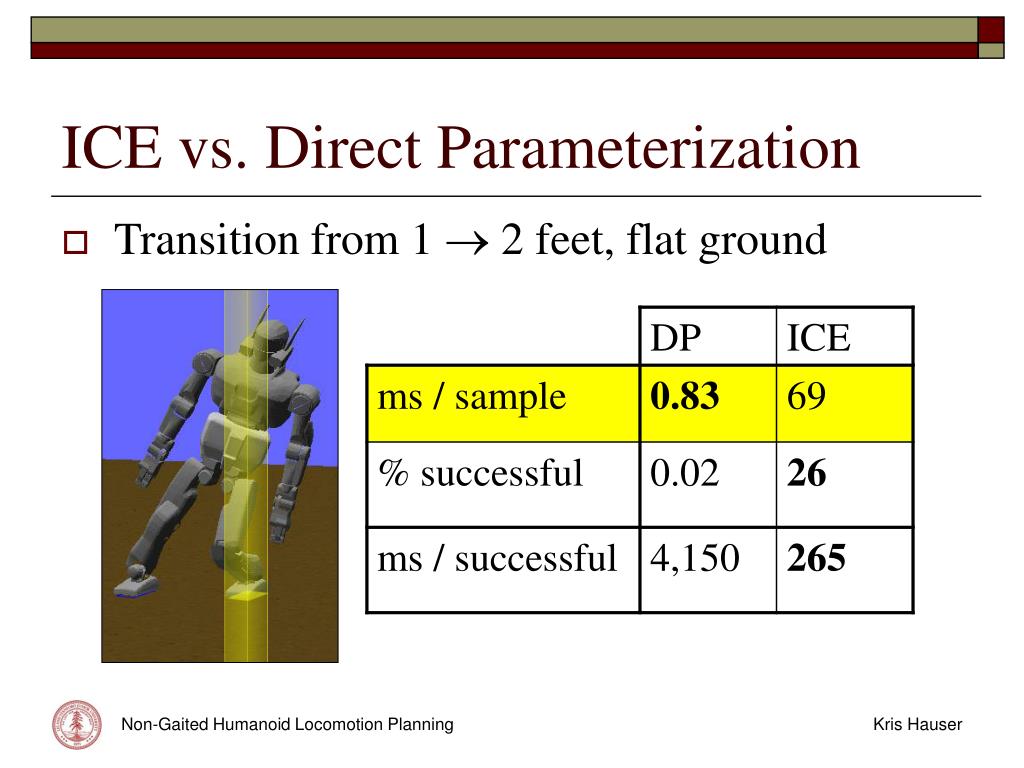 ICE vs. Direct Parameterization

Transition from 1 $\rightarrow$ 2 feet, flat ground

| | DP | ICE |
|---|---|---|
| ms / sample | **0.83** | 69 |
| % successful | 0.02 | **26** |
| ms / successful | 4,150 | **265** |

Non-Gaited Humanoid Locomotion Planning

Kris Hauser